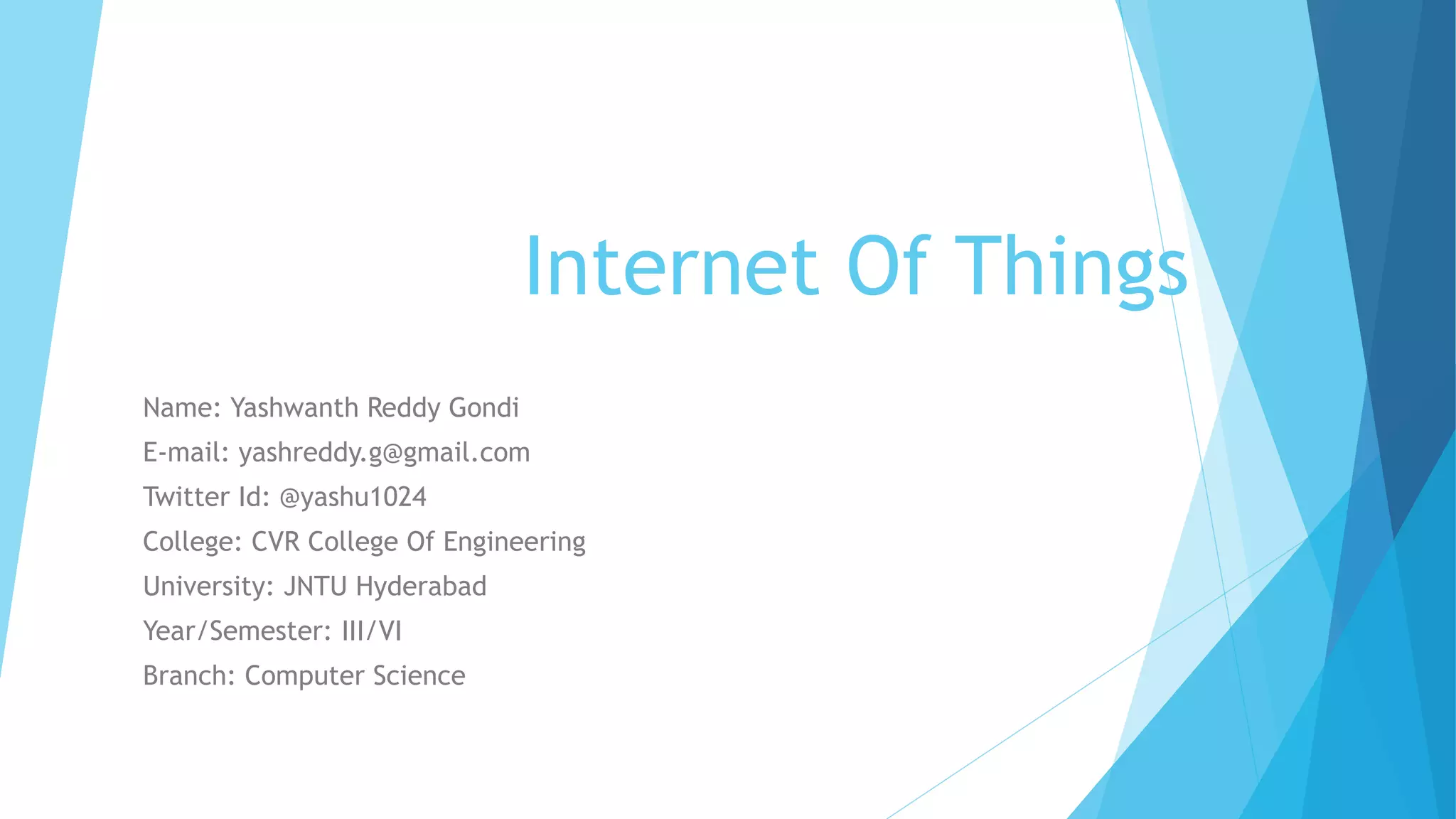 Internet Of Things

Name: Yashwanth Reddy Gondi

E-mail: yashreddy.g@gmail.com

Twitter Id: @yashu1024

College: CVR College Of Engineering

University: JNTU Hyderabad

Year/Semester: III/VI

Branch: Computer Science